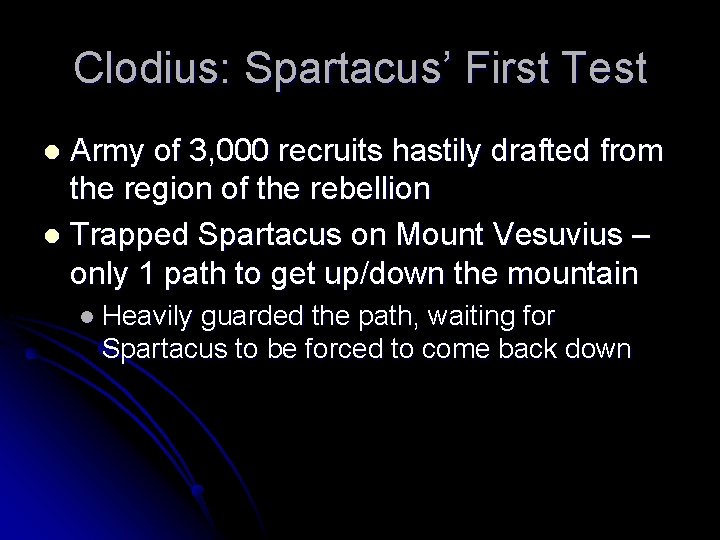 Clodius: Spartacus’ First Test

- Army of 3,000 recruits hastily drafted from the region of the rebellion
- Trapped Spartacus on Mount Vesuvius – only 1 path to get up/down the mountain
  - Heavily guarded the path, waiting for Spartacus to be forced to come back down